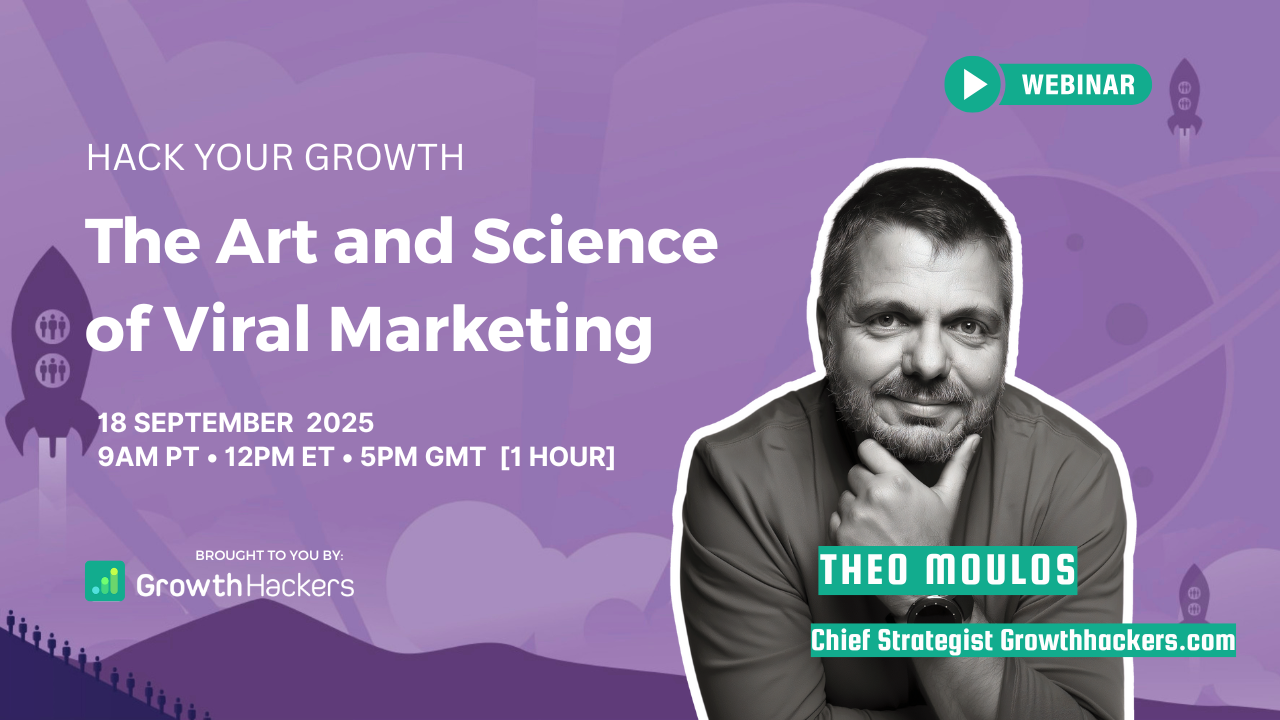 WEBINAR

HACK YOUR GROWTH

The Art and Science of Viral Marketing

18 SEPTEMBER 2025
9AM PT • 12PM ET • 5PM GMT [1 HOUR]

BROUGHT TO YOU BY:
GrowthHackers

THEO MOULOS

Chief Strategist Growthhackers.com